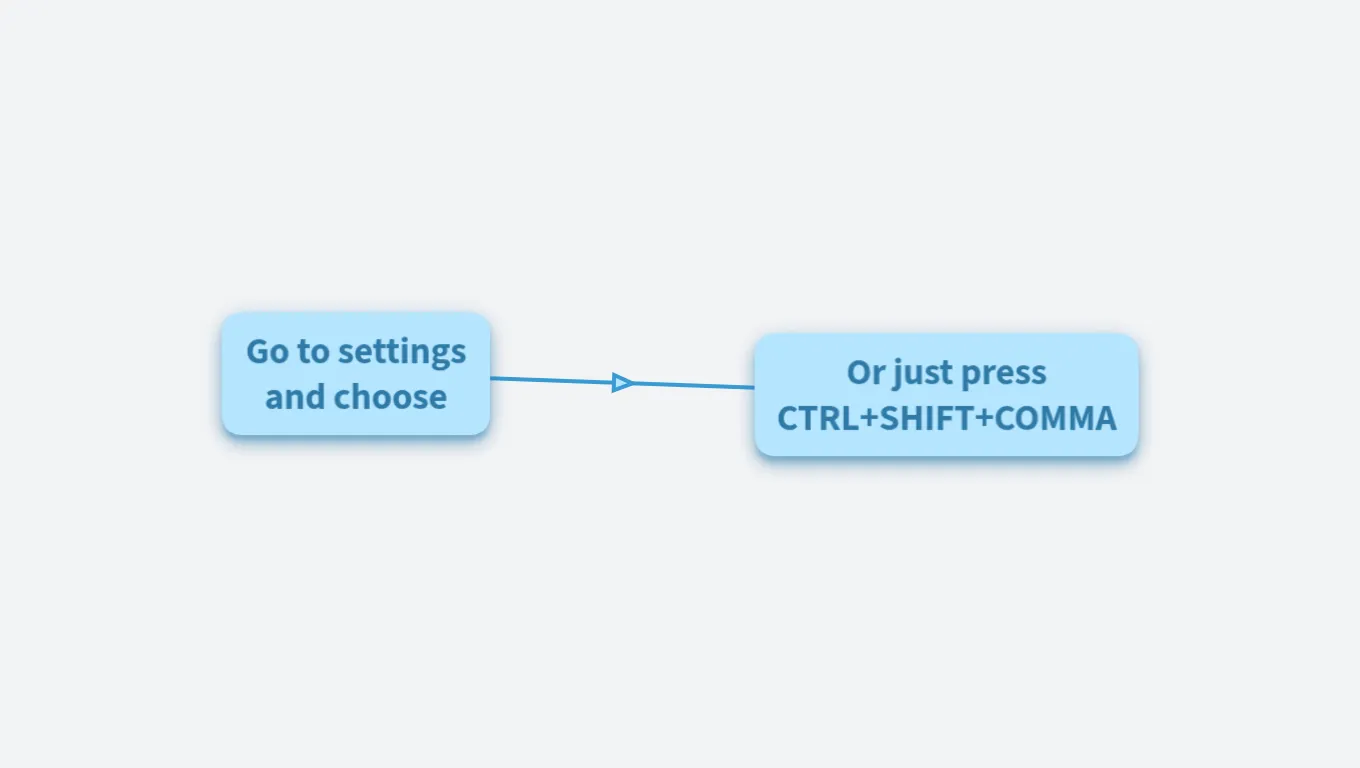 Go to settings and choose

Or just press CTRL+SHIFT+COMMA